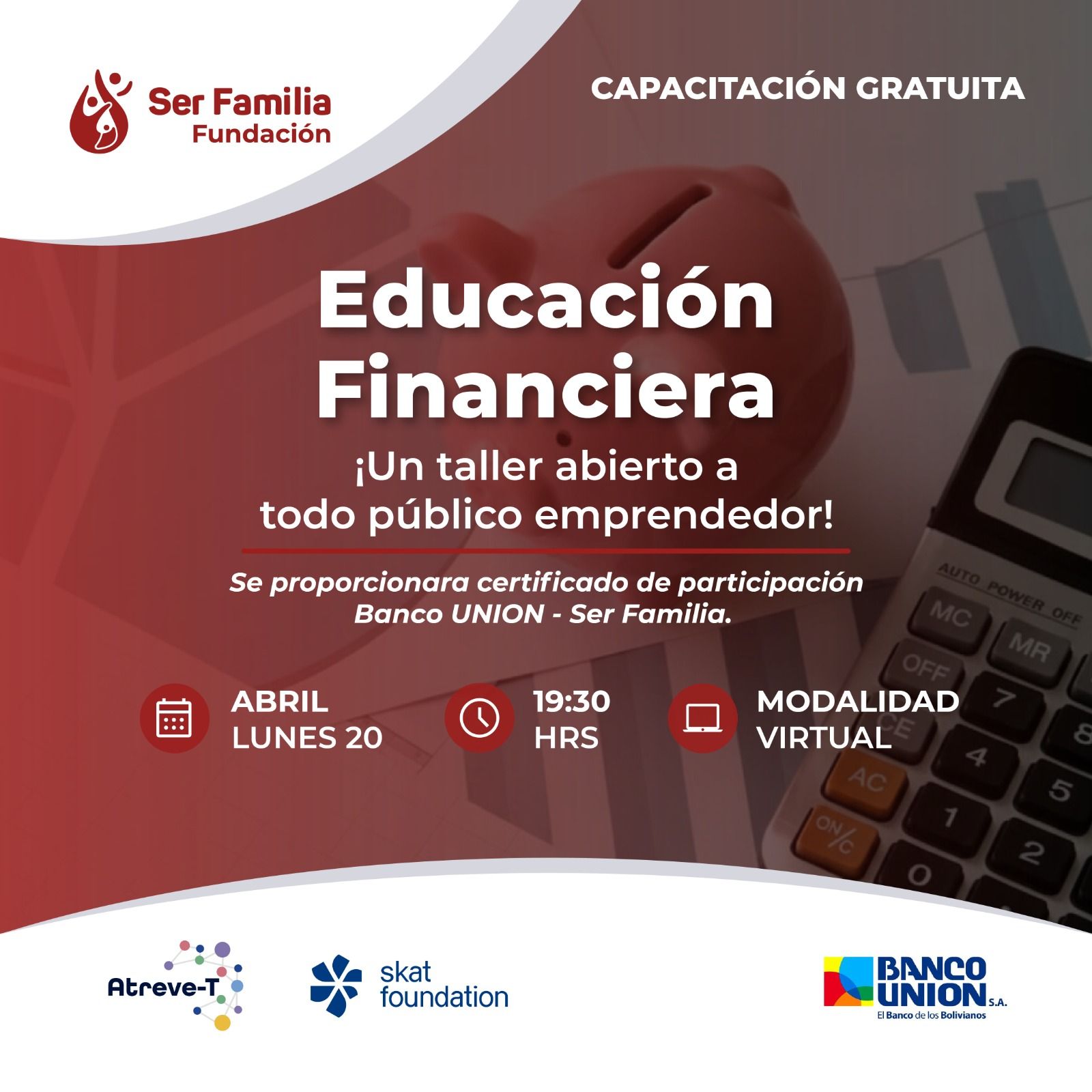 Ser Familia
Fundación

CAPACITACIÓN GRATUITA

Educación Financiera

¡Un taller abierto a todo público emprendedor!

Se proporcionara certificado de participación Banco UNION - Ser Familia.

ABRIL
LUNES 20

19:30
HRS

MODALIDAD
VIRTUAL

AUTO POWER OFF
MC
MR
OFF
CE
AC
ON/C
7
8
4
5
1
2
0

Atreve-T

skat
foundation

BANCO UNION S.A.
El Banco de los Bolivianos